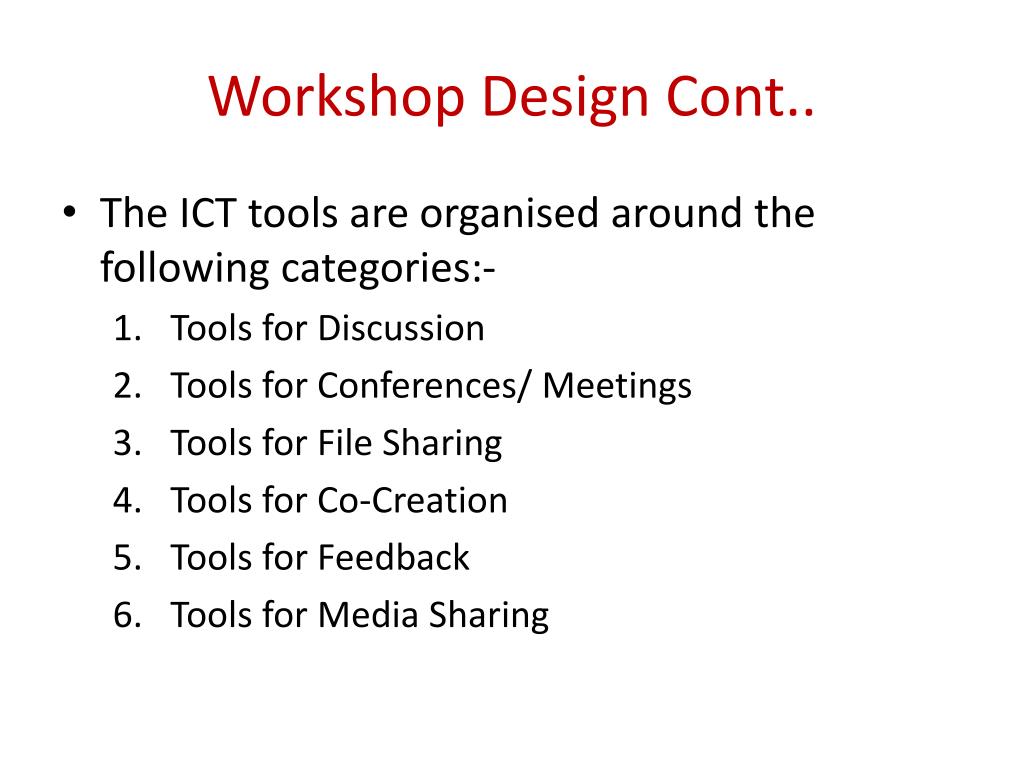 Workshop Design Cont..

• The ICT tools are organised around the following categories:-

1. Tools for Discussion
2. Tools for Conferences/ Meetings
3. Tools for File Sharing
4. Tools for Co-Creation
5. Tools for Feedback
6. Tools for Media Sharing